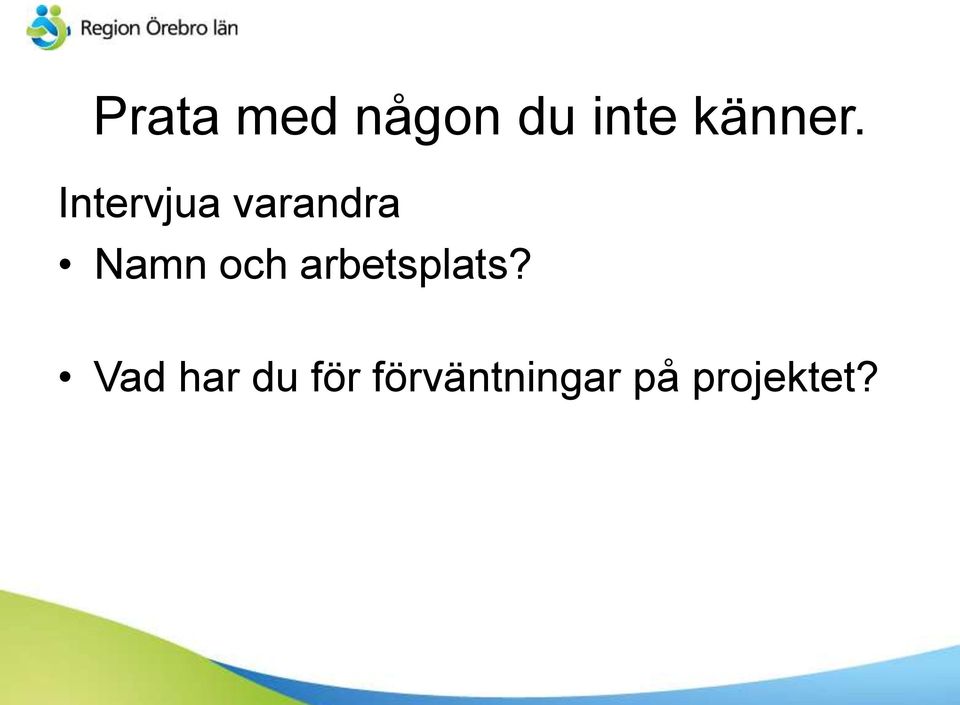 Region Örebro län

Prata med någon du inte känner.

Intervjua varandra

• Namn och arbetsplats?

• Vad har du för förväntningar på projektet?